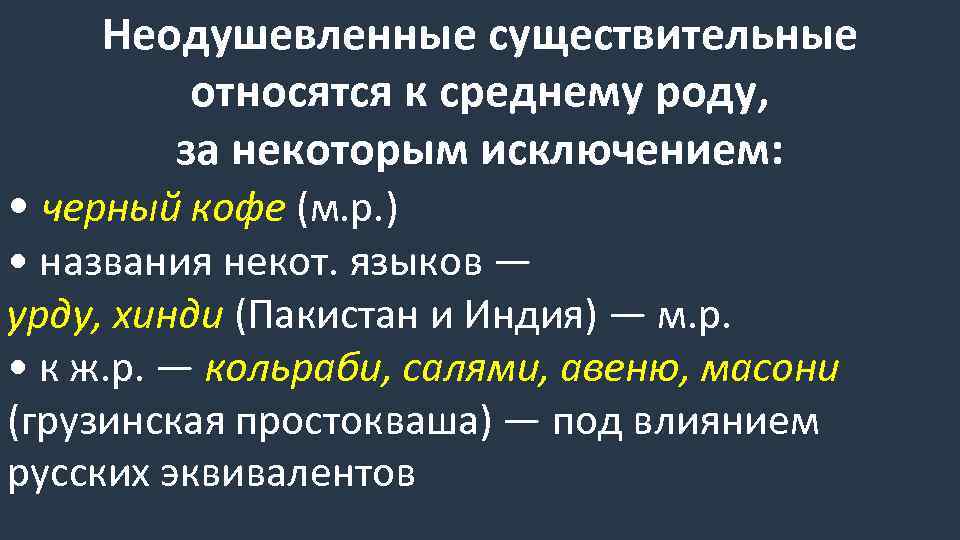 Неодушевленные существительные относятся к среднему роду, за некоторым исключением:

• черный кофе (м.р.)
• названия некот. языков — урду, хинди (Пакистан и Индия) — м.р.
• к ж.р. — кольраби, салями, авеню, масони (грузинская простокваша) — под влиянием русских эквивалентов